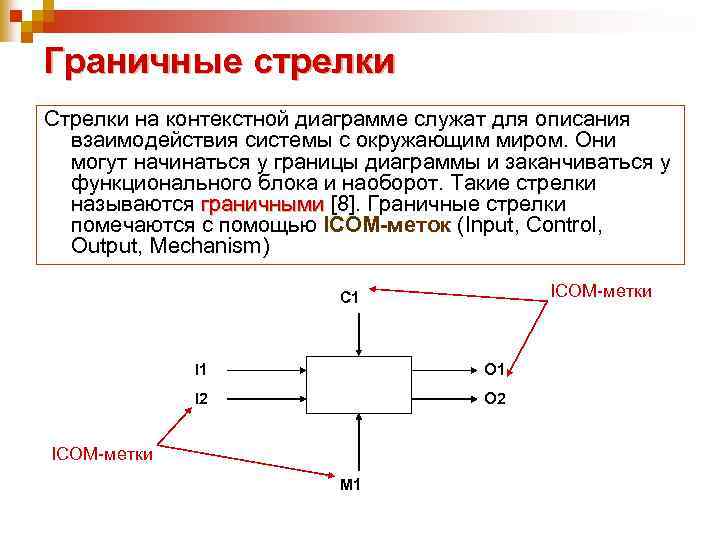 Граничные стрелки

Стрелки на контекстной диаграмме служат для описания взаимодействия системы с окружающим миром. Они могут начинаться у границы диаграммы и заканчиваться у функционального блока и наоборот. Такие стрелки называются граничными [8]. Граничные стрелки помечаются с помощью ICOM-меток (Input, Control, Output, Mechanism)

C1

ICOM-метки

I1

I2

O1

O2

ICOM-метки

M1